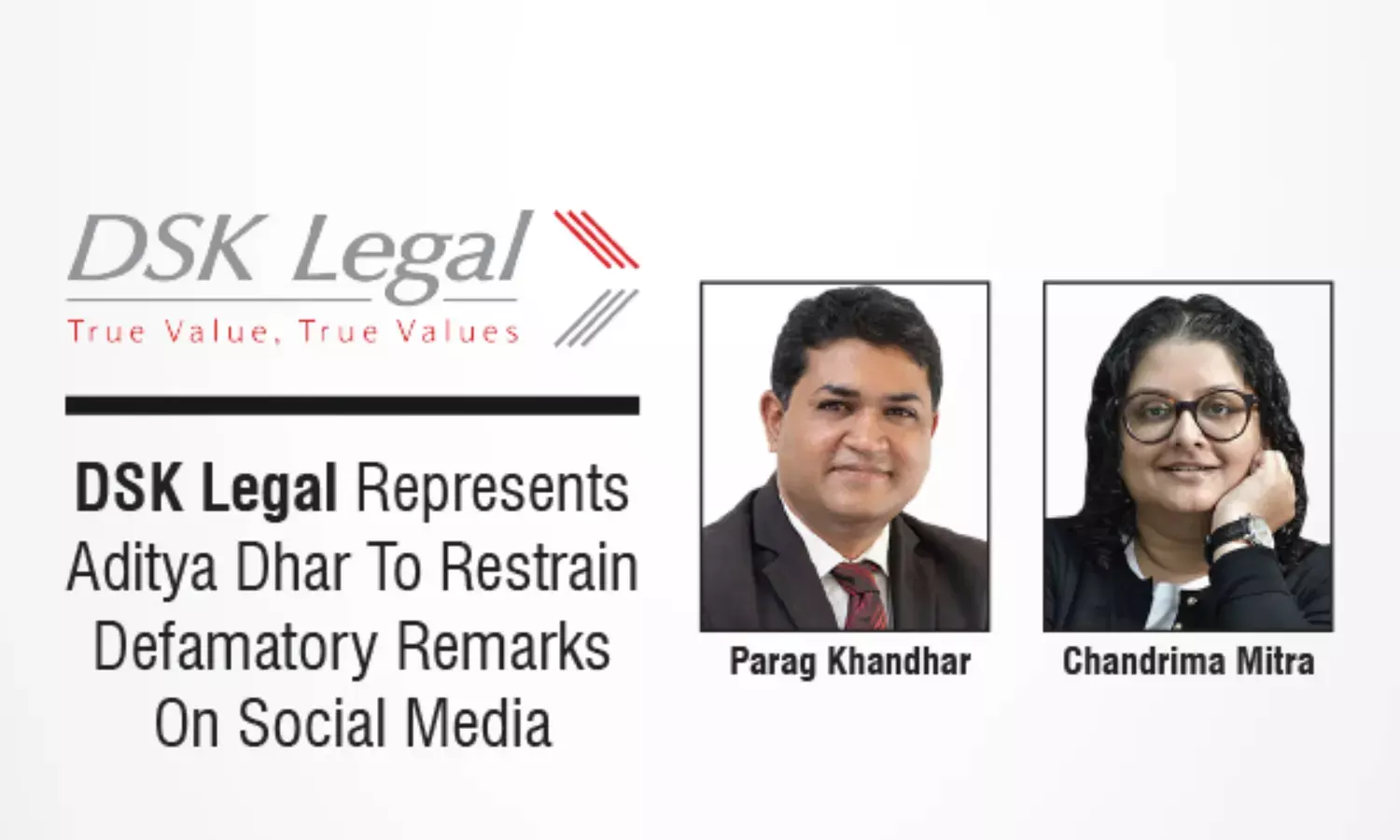 DSK Legal
True Value, True Values

DSK Legal Represents Aditya Dhar To Restrain Defamatory Remarks On Social Media

Parag Khandhar

Chandrima Mitra